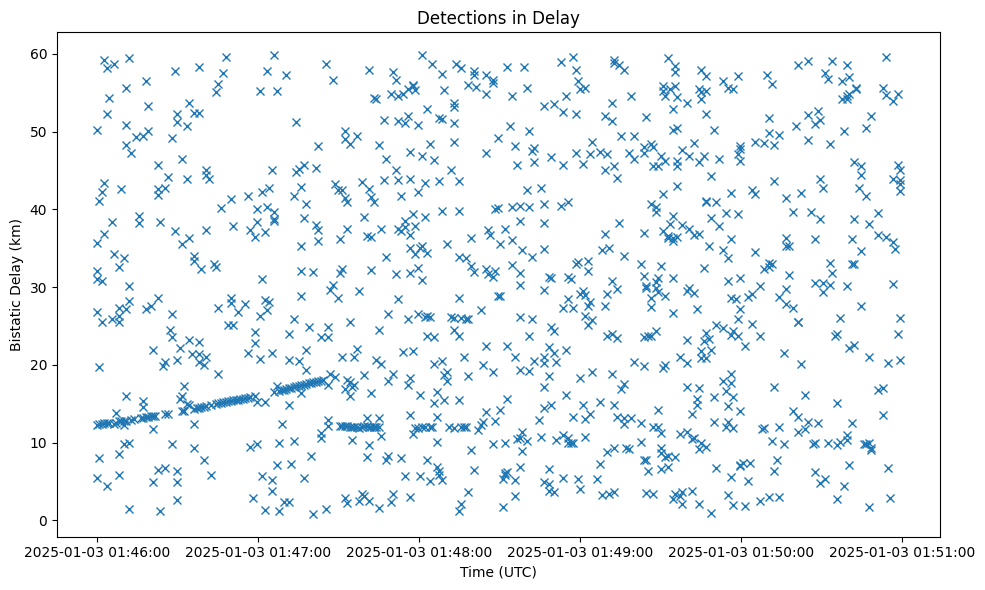 Detections in Delay

Bistatic Delay (km)

60
50
40
30
20
10
0

2025-01-03 01:46:00
2025-01-03 01:47:00
2025-01-03 01:48:00
2025-01-03 01:49:00
2025-01-03 01:50:00
2025-01-03 01:51:00

Time (UTC)